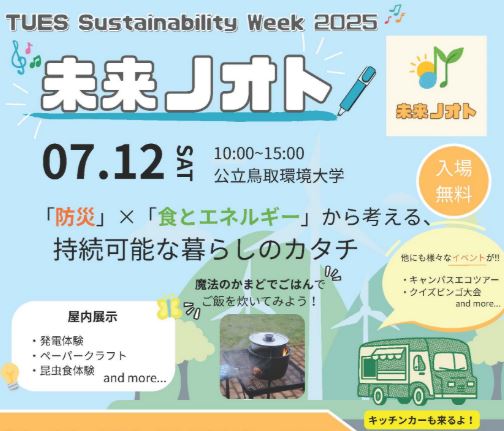 TUES Sustainability Week 2025

未来ノオト

未来ノオト

07.12 SAT

10:00~15:00
公立鳥取環境大学

入場無料

「防災」×「食とエネルギー」から考える、
持続可能な暮らしのカタチ

他にも様々なイベントが!!
・キャンパスエコツアー
・クイズビンゴ大会
and more...

魔法のかまどでごはんで
ご飯を炊いてみよう！

屋内展示
・発電体験
・ペーパークラフト
・昆虫食体験
and more...

キッチンカーも来るよ！